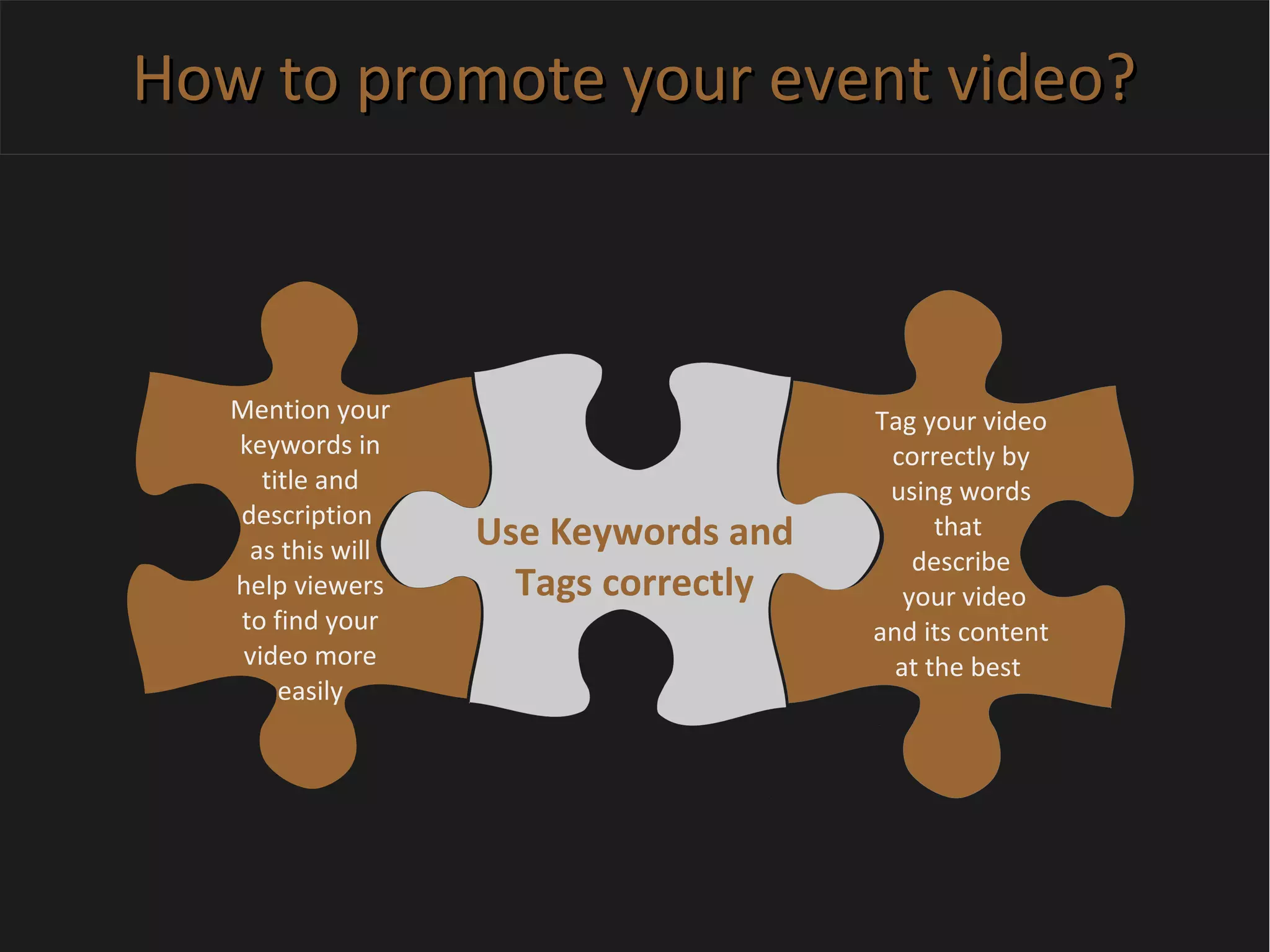 How to promote your event video?

Mention your keywords in title and description as this will help viewers to find your video more easily

Use Keywords and Tags correctly

Tag your video correctly by using words that describe your video and its content at the best